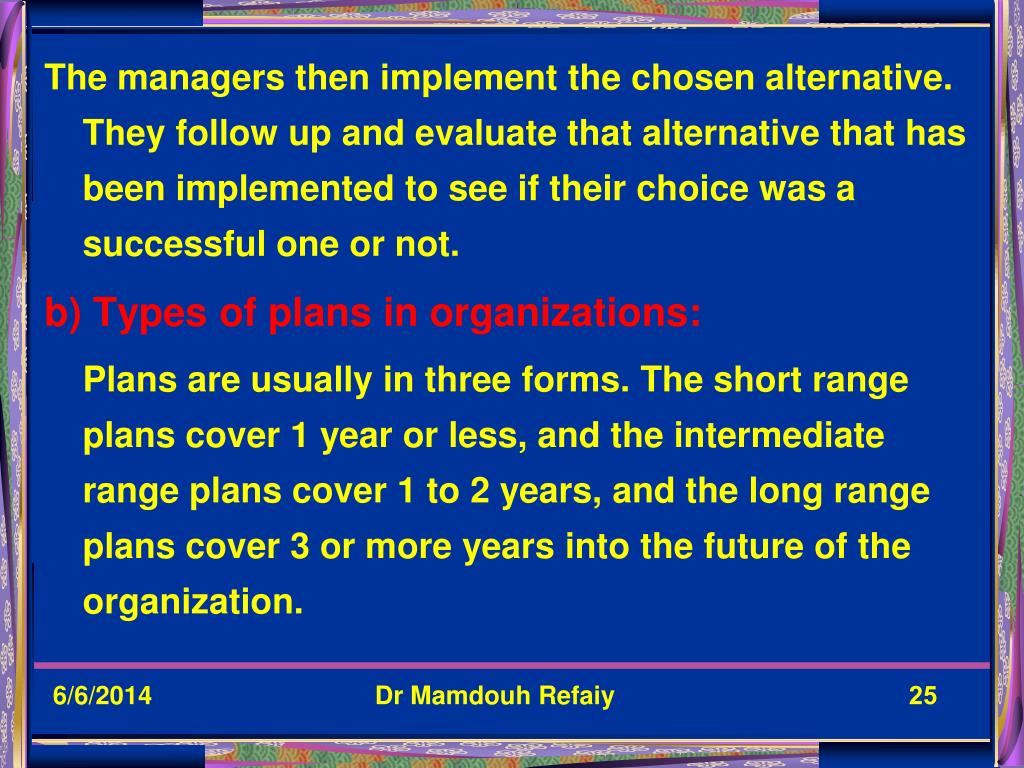 The managers then implement the chosen alternative. They follow up and evaluate that alternative that has been implemented to see if their choice was a successful one or not.

b) Types of plans in organizations:

Plans are usually in three forms. The short range plans cover 1 year or less, and the intermediate range plans cover 1 to 2 years, and the long range plans cover 3 or more years into the future of the organization.

6/6/2014

Dr Mamdouh Refaiy

25